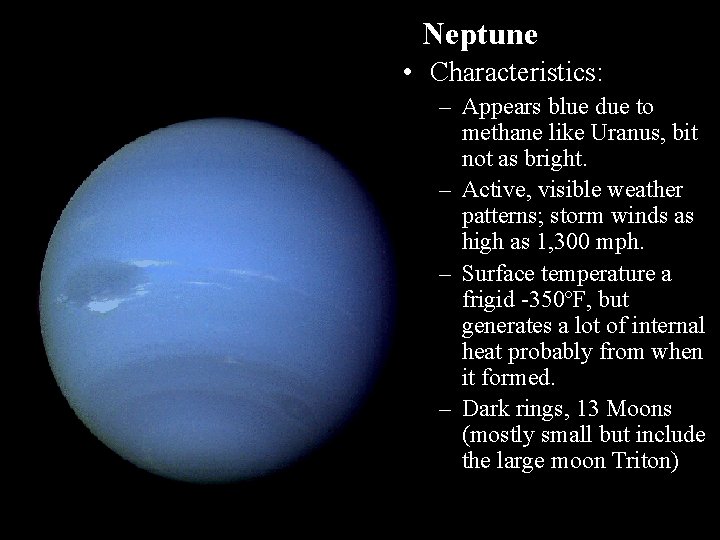 Neptune

• Characteristics:

– Appears blue due to methane like Uranus, bit not as bright.

– Active, visible weather patterns; storm winds as high as 1,300 mph.

– Surface temperature a frigid -350°F, but generates a lot of internal heat probably from when it formed.

– Dark rings, 13 Moons (mostly small but include the large moon Triton)